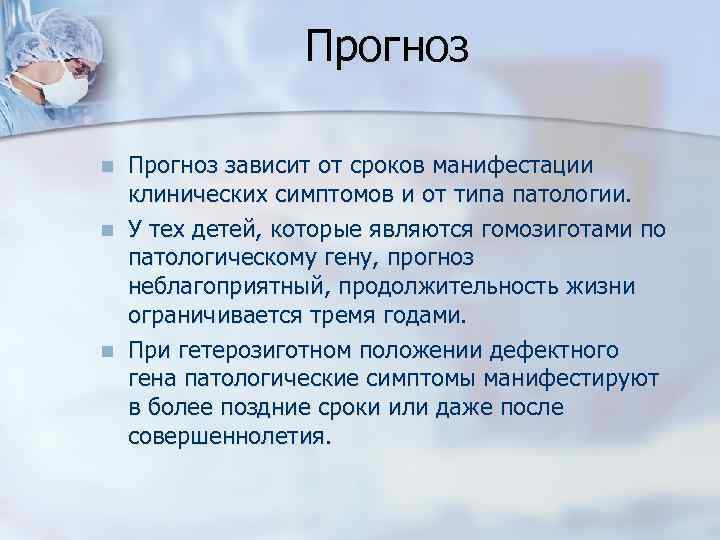 Прогноз

Прогноз зависит от сроков манифестации клинических симптомов и от типа патологии.

У тех детей, которые являются гомозиготами по патологическому гену, прогноз неблагоприятный, продолжительность жизни ограничивается тремя годами.

При гетерозиготном положении дефектного гена патологические симптомы манифестируют в более поздние сроки или даже после совершеннолетия.